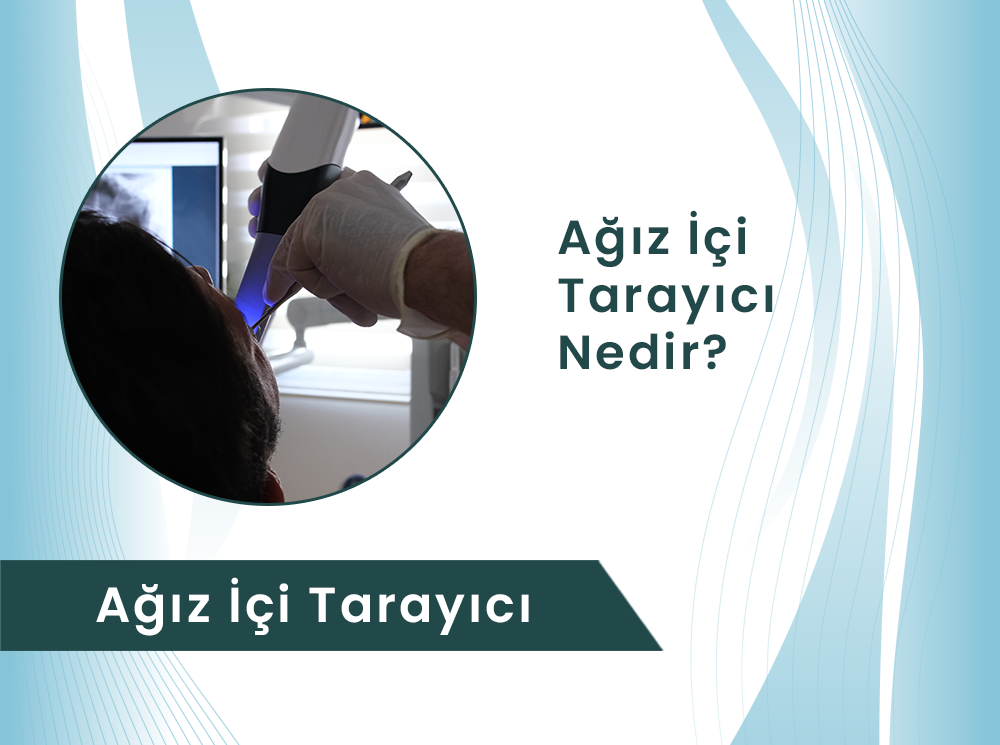 Ağız İçi Tarayıcı Nedir?

Ağız İçi Tarayıcı